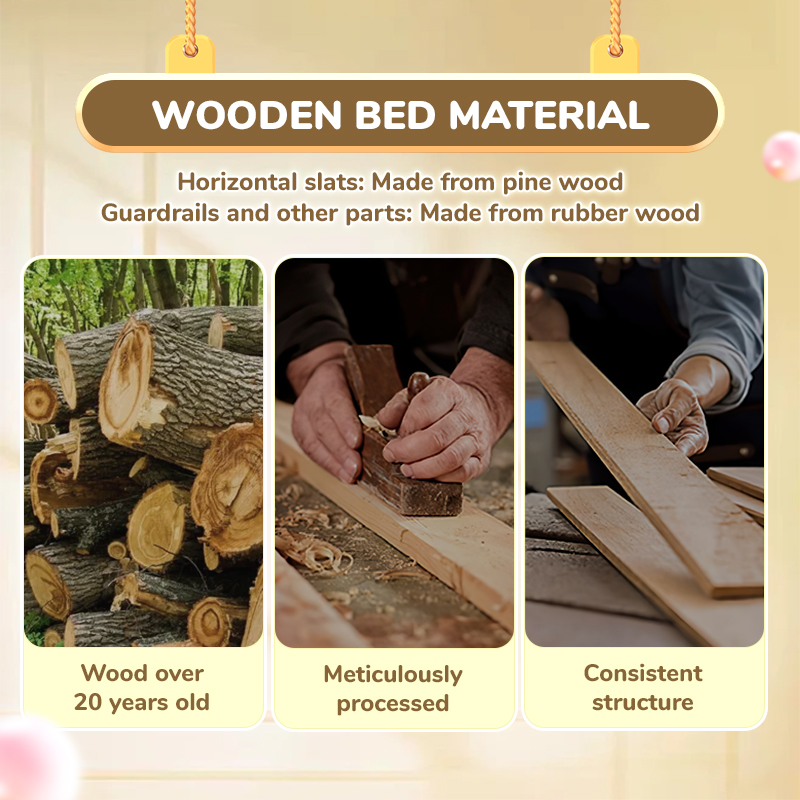 WOODEN BED MATERIAL

Horizontal slats: Made from pine wood
Guardrails and other parts: Made from rubber wood

Wood over 20 years old

Meticulously processed

Consistent structure